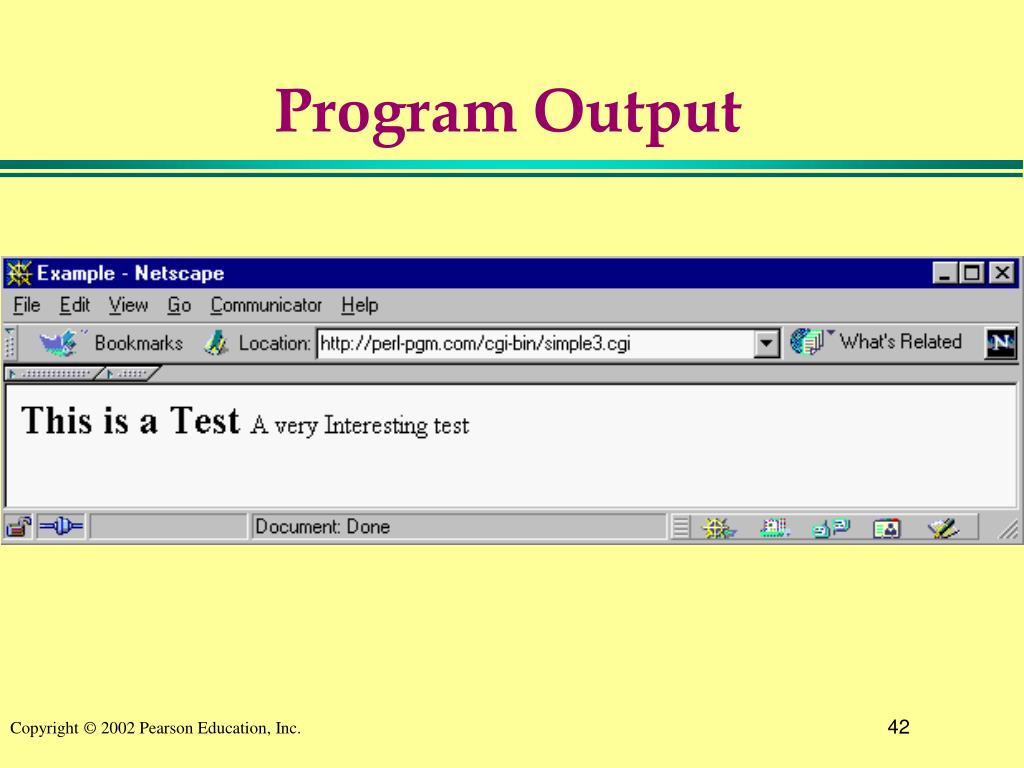 Program Output

Example - Netscape

File Edit View Go Communicator Help

Bookmarks Location: http://perl-pgm.com/cgi-bin/simple3.cgi What's Related

This is a Test A very Interesting test

Document: Done

Copyright © 2002 Pearson Education, Inc.

42